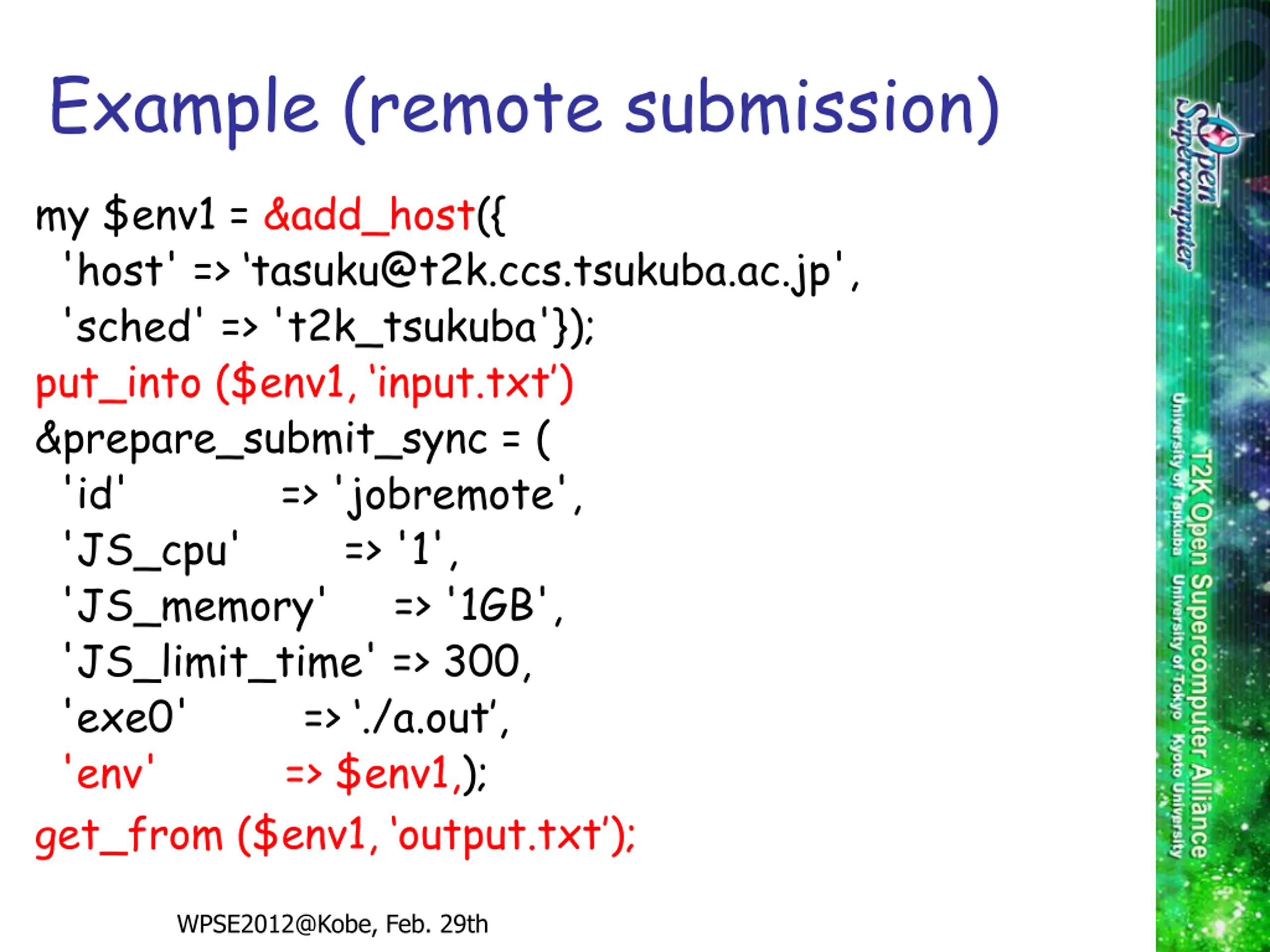 Example (remote submission)

my $env1 = &add_host({
'host' => 'tasuku@t2k.ccs.tsukuba.ac.jp',
'sched' => 't2k_tsukuba'});
put_into ($env1, 'input.txt')
&prepare_submit_sync = (
'id' => 'jobremote',
'JS_cpu' => '1',
'JS_memory' => '1GB',
'JS_limit_time' => 300,
'exe0' => './a.out',
'env' => $env1,);
get_from ($env1, 'output.txt');

WPSE2012@Kobe, Feb. 29th

Open Supercomputer

T2K Open Supercomputer Alliance
University of Tsukuba University of Tokyo Kyoto University